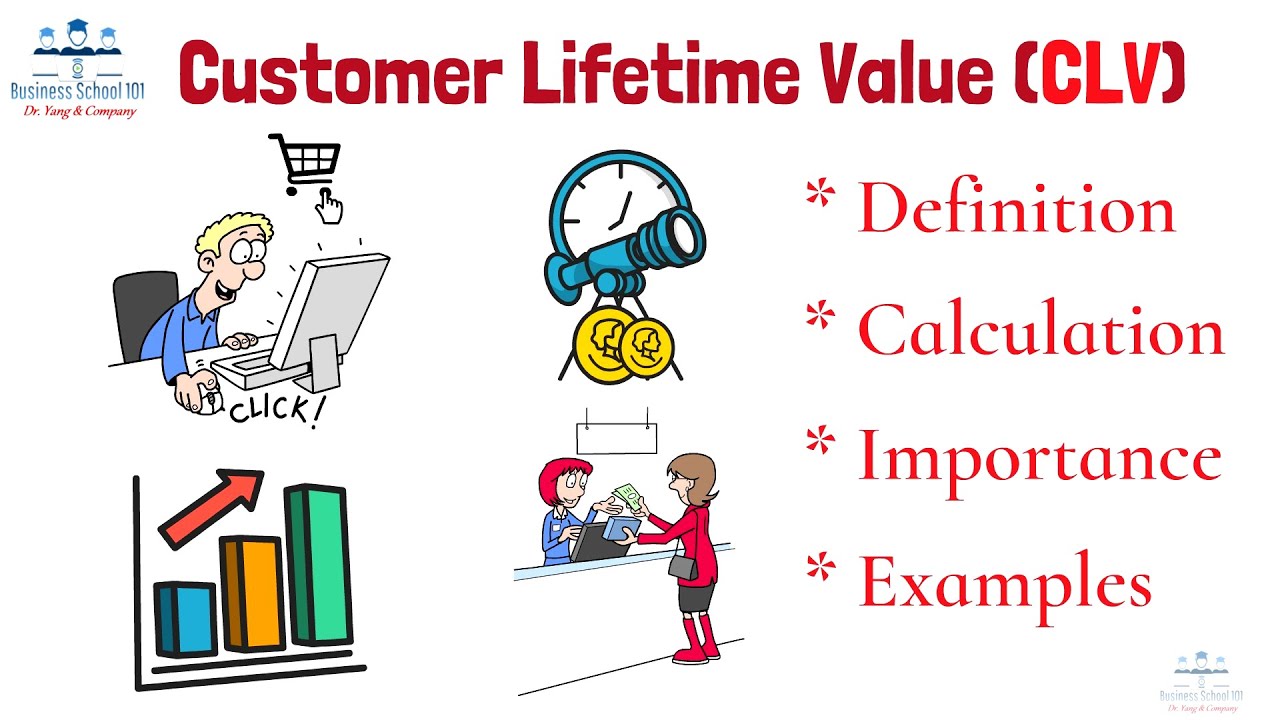 Business School 101
Dr. Yang & Company

Customer Lifetime Value (CLV)

CLICK!

* Definition
* Calculation
* Importance
* Examples

Business School 101
Dr. Yang & Company